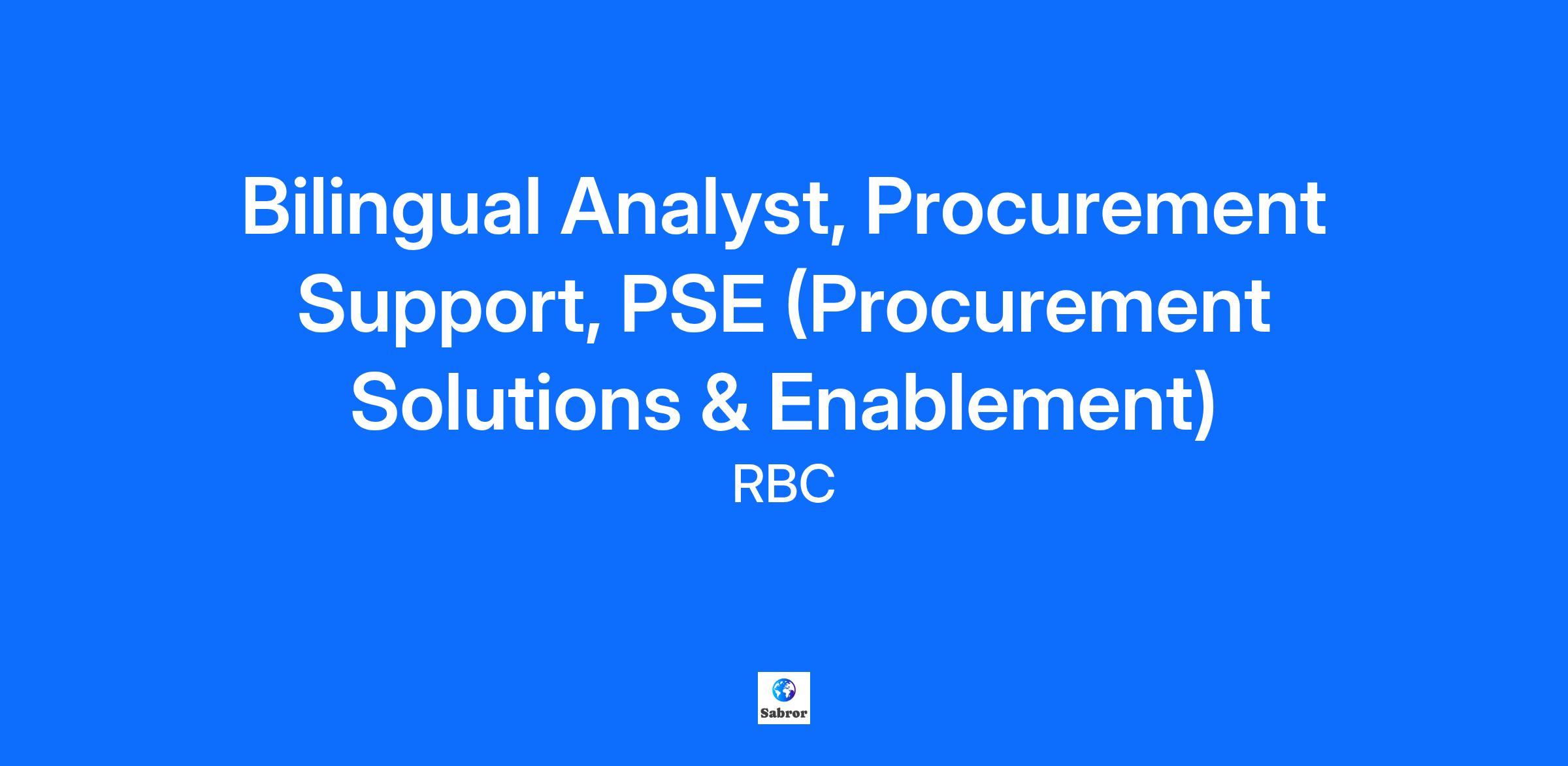 Bilingual Analyst, Procurement Support, PSE (Procurement Solutions & Enablement)

RBC

Sabror